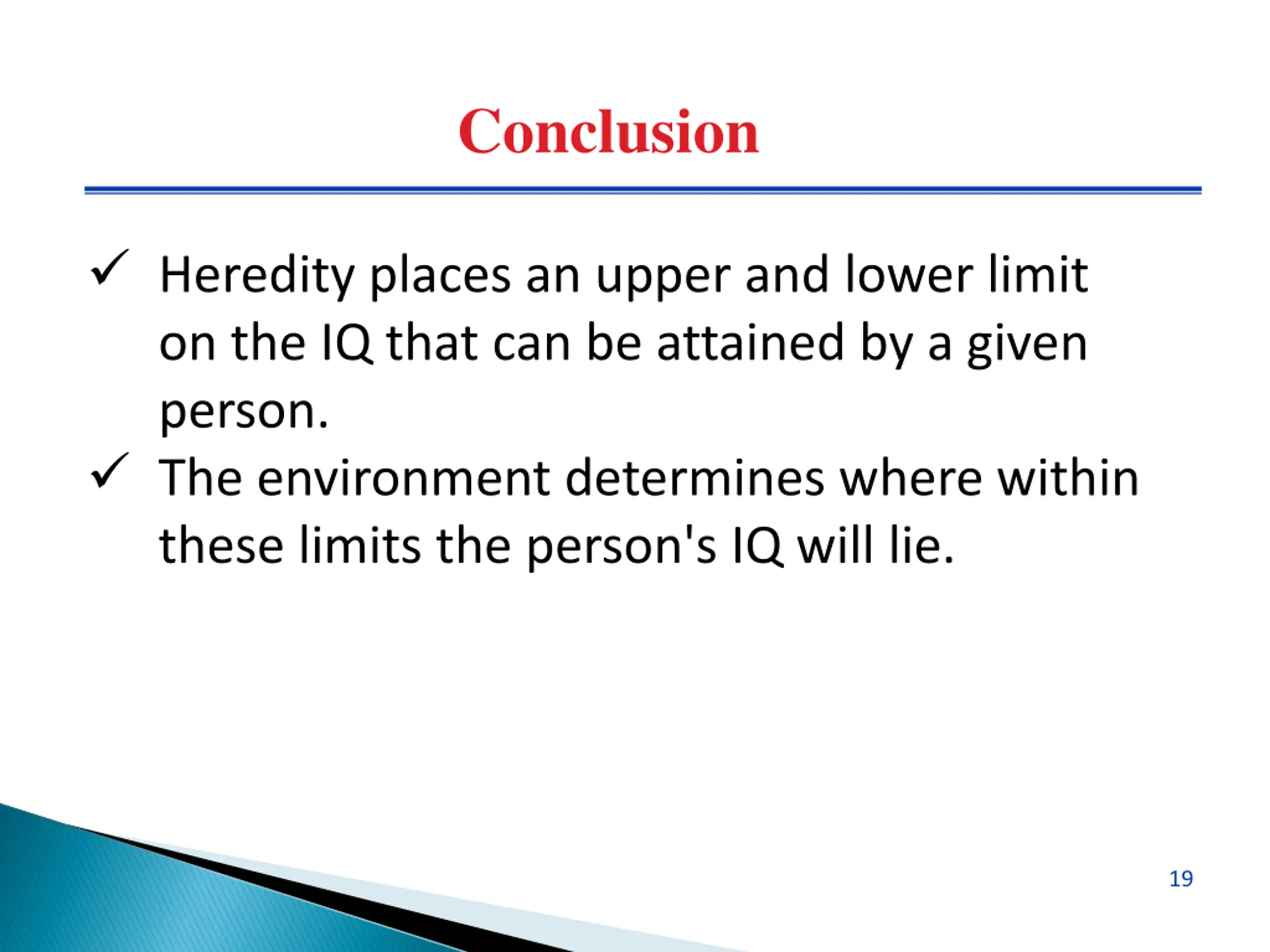 Conclusion

✓ Heredity places an upper and lower limit on the IQ that can be attained by a given person.

✓ The environment determines where within these limits the person's IQ will lie.

19